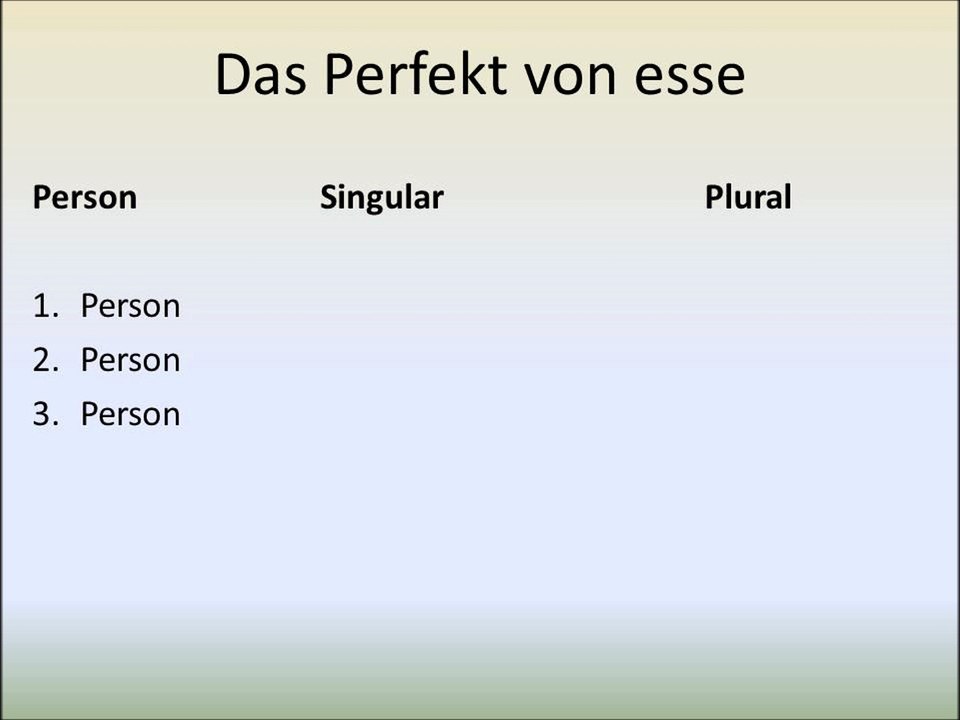 Das Perfekt von esse

| Person | Singular | Plural |
|---|---|---|
| 1. Person | | |
| 2. Person | | |
| 3. Person | | |